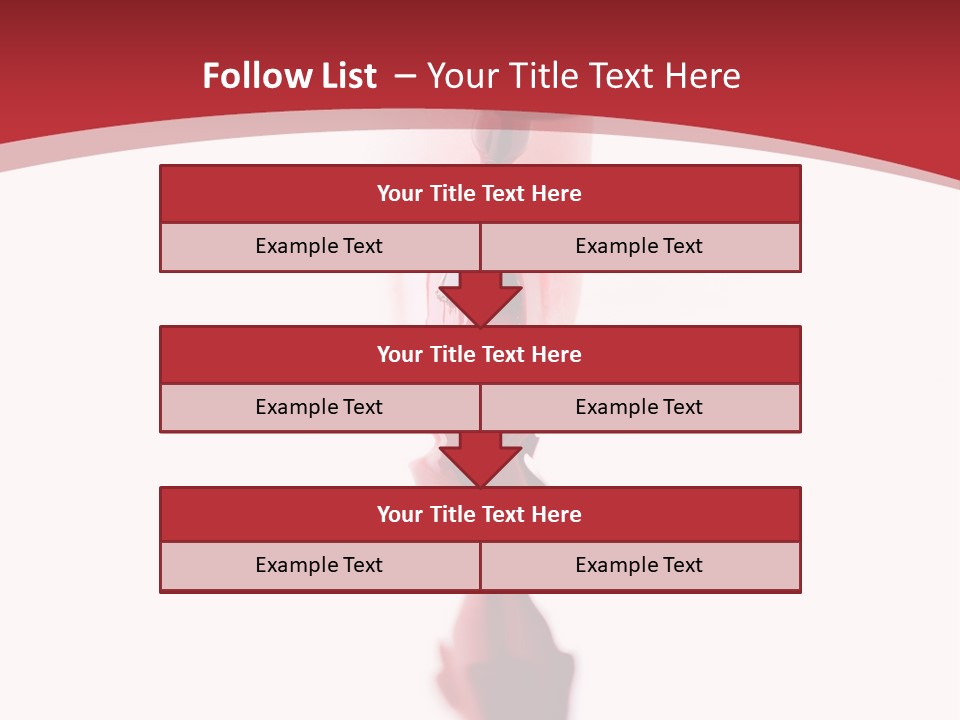 Follow List – Your Title Text Here

Your Title Text Here

Example Text

Example Text

Your Title Text Here

Example Text

Example Text

Your Title Text Here

Example Text

Example Text